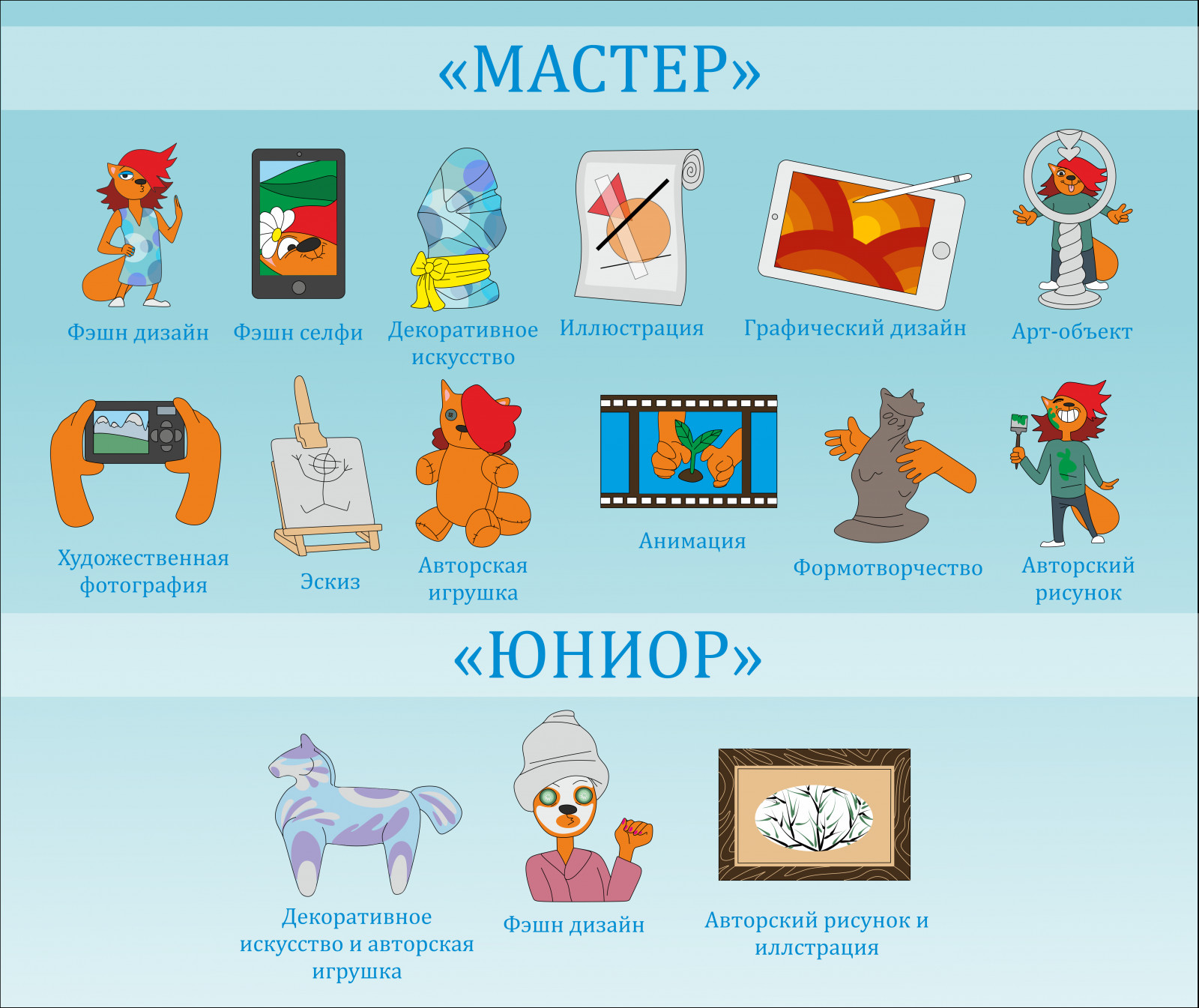 «МАСТЕР»

Фэшн дизайн

Фэшн селфи

Декоративное искусство

Иллюстрация

Графический дизайн

Арт-объект

Художественная фотография

Эскиз

Авторская игрушка

Анимация

Формотворчество

Авторский рисунок

«ЮНИОР»

Декоративное искусство и авторская игрушка

Фэшн дизайн

Авторский рисунок и иллстрация